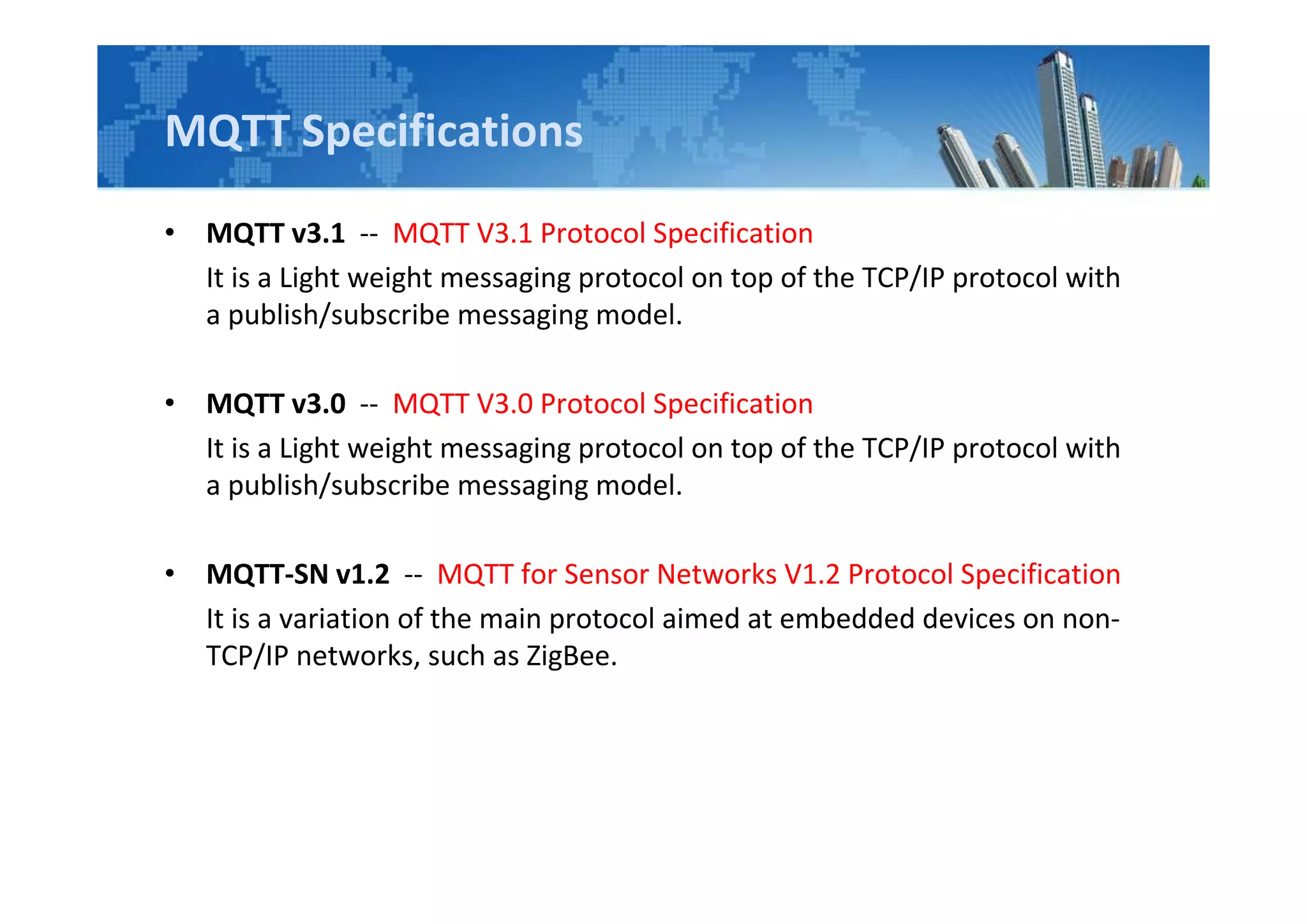 MQTT Specifications

• MQTT v3.1 -- MQTT V3.1 Protocol Specification
It is a Light weight messaging protocol on top of the TCP/IP protocol with a publish/subscribe messaging model.

• MQTT v3.0 -- MQTT V3.0 Protocol Specification
It is a Light weight messaging protocol on top of the TCP/IP protocol with a publish/subscribe messaging model.

• MQTT-SN v1.2 -- MQTT for Sensor Networks V1.2 Protocol Specification
It is a variation of the main protocol aimed at embedded devices on non-TCP/IP networks, such as ZigBee.